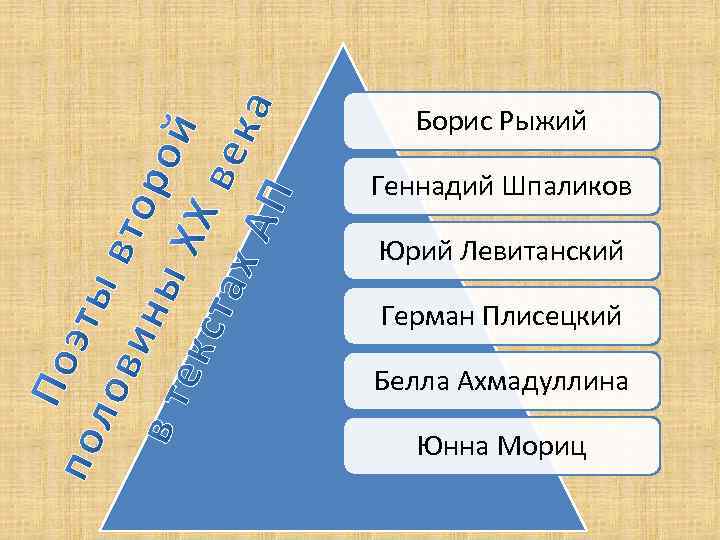 Поэты второй половины XX века в текстах АП

Борис Рыжий

Геннадий Шпаликов

Юрий Левитанский

Герман Плисецкий

Белла Ахмадуллина

Юнна Мориц